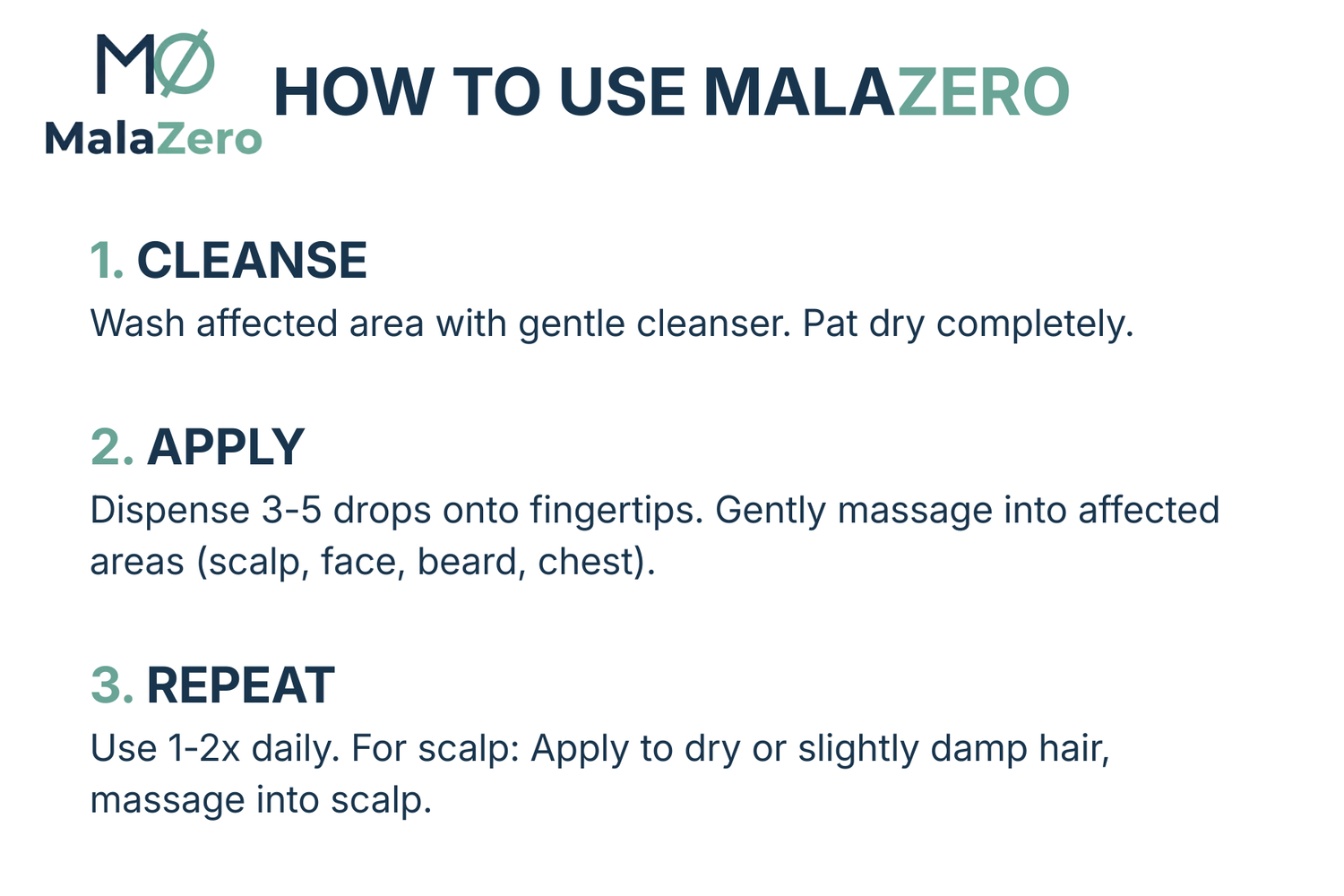 MØ
MalaZero

HOW TO USE MALAZERO

1. CLEANSE
Wash affected area with gentle cleanser. Pat dry completely.

2. APPLY
Dispense 3-5 drops onto fingertips. Gently massage into affected areas (scalp, face, beard, chest).

3. REPEAT
Use 1-2x daily. For scalp: Apply to dry or slightly damp hair, massage into scalp.